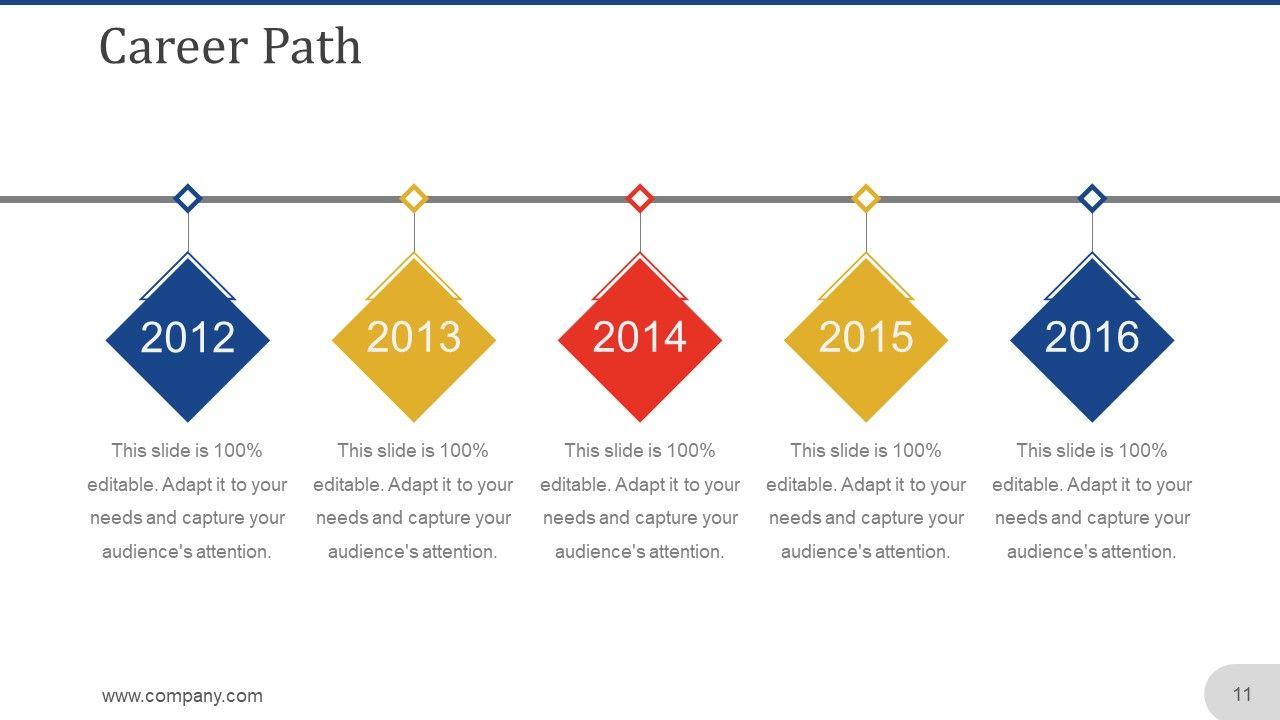 Career Path

2012

This slide is 100% editable. Adapt it to your needs and capture your audience's attention.

2013

This slide is 100% editable. Adapt it to your needs and capture your audience's attention.

2014

This slide is 100% editable. Adapt it to your needs and capture your audience's attention.

2015

This slide is 100% editable. Adapt it to your needs and capture your audience's attention.

2016

This slide is 100% editable. Adapt it to your needs and capture your audience's attention.

www.company.com

11